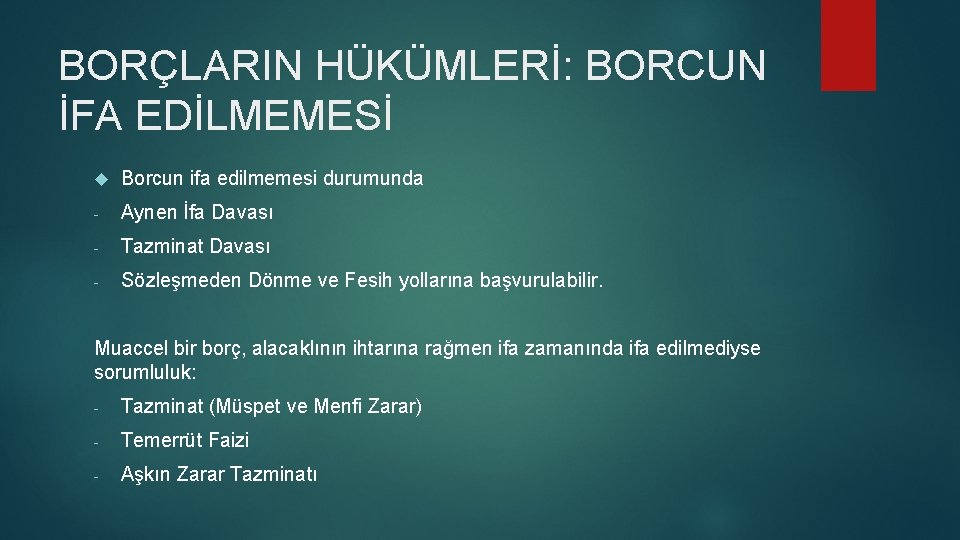 BORÇLARIN HÜKÜMLERİ: BORCUN İFA EDİLMEMESİ

Borcun ifa edilmemesi durumunda

- Aynen İfa Davası
- Tazminat Davası
- Sözleşmeden Dönme ve Fesih yollarına başvurulabilir.

Muaccel bir borç, alacaklının ihtarına rağmen ifa zamanında ifa edilmediyse sorumluluk:

- Tazminat (Müspet ve Menfi Zarar)
- Temerrüt Faizi
- Aşkın Zarar Tazminatı